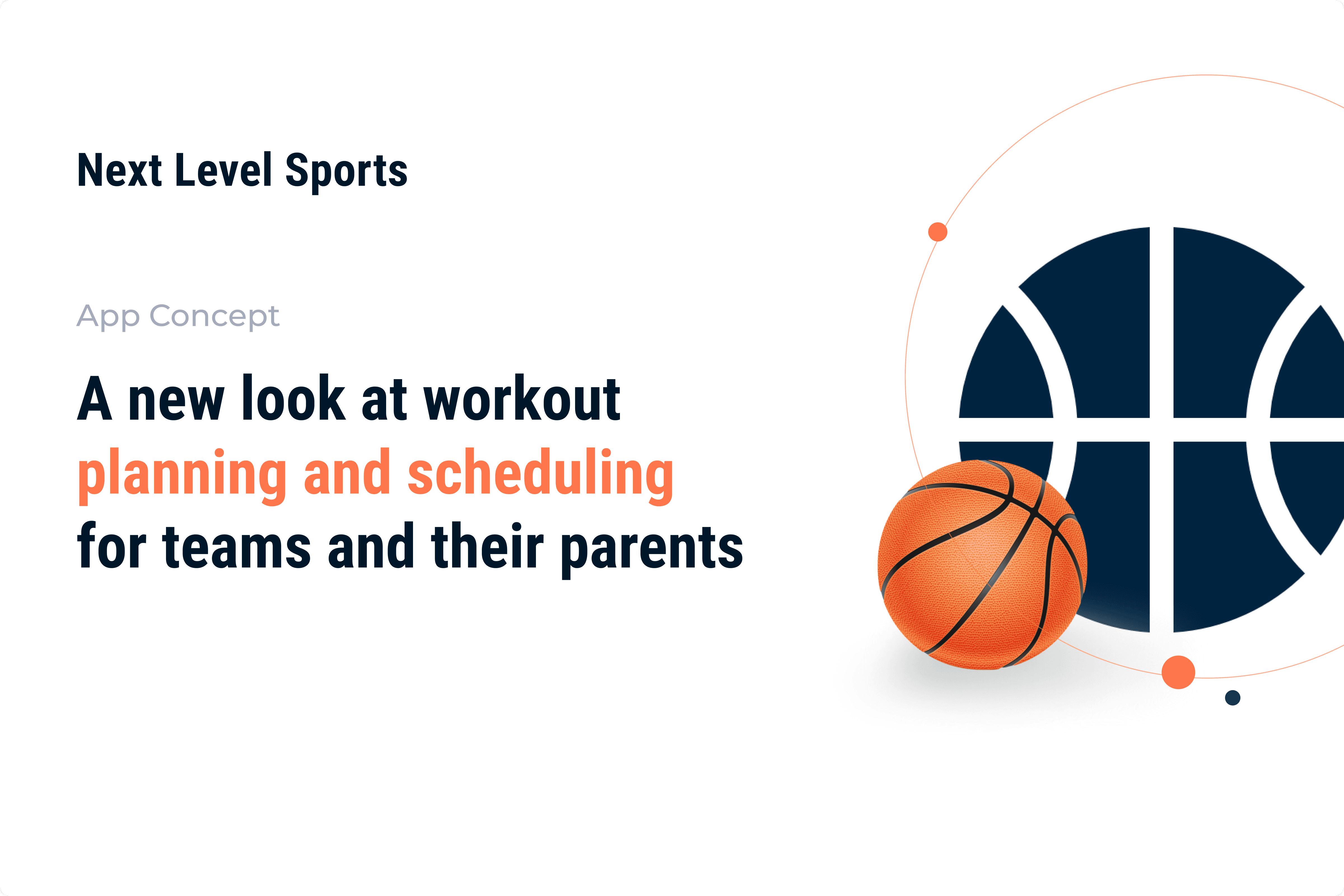 Next Level Sports

App Concept

A new look at workout planning and scheduling for teams and their parents